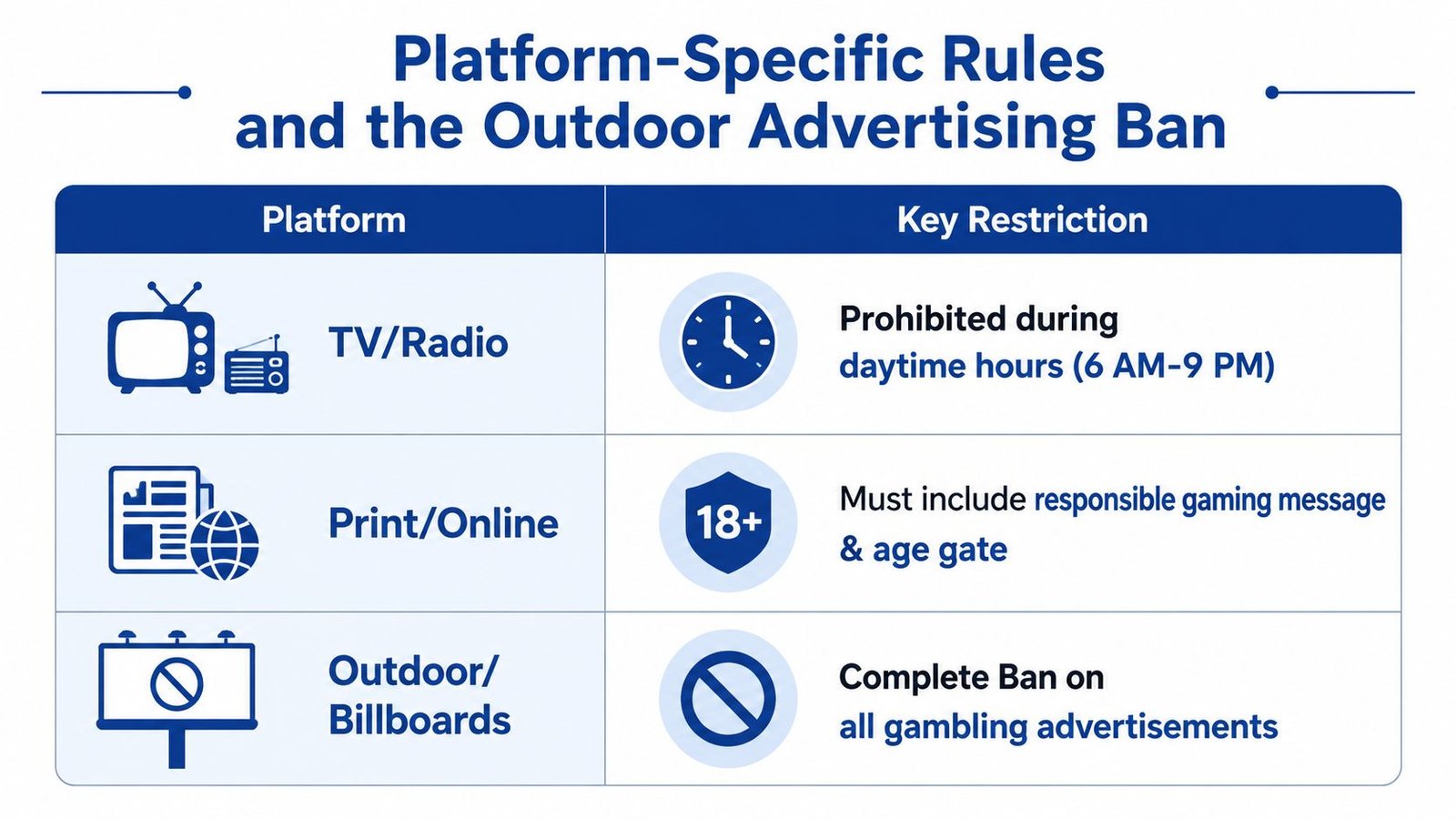 Platform-Specific Rules and the Outdoor Advertising Ban

| Platform | Key Restriction |
|---|---|
| TV/Radio | Prohibited during daytime hours (6 AM-9 PM) |
| Print/Online | 18+ Must include responsible gaming message & age gate |
| Outdoor/ Billboards | Complete Ban on all gambling advertisements |